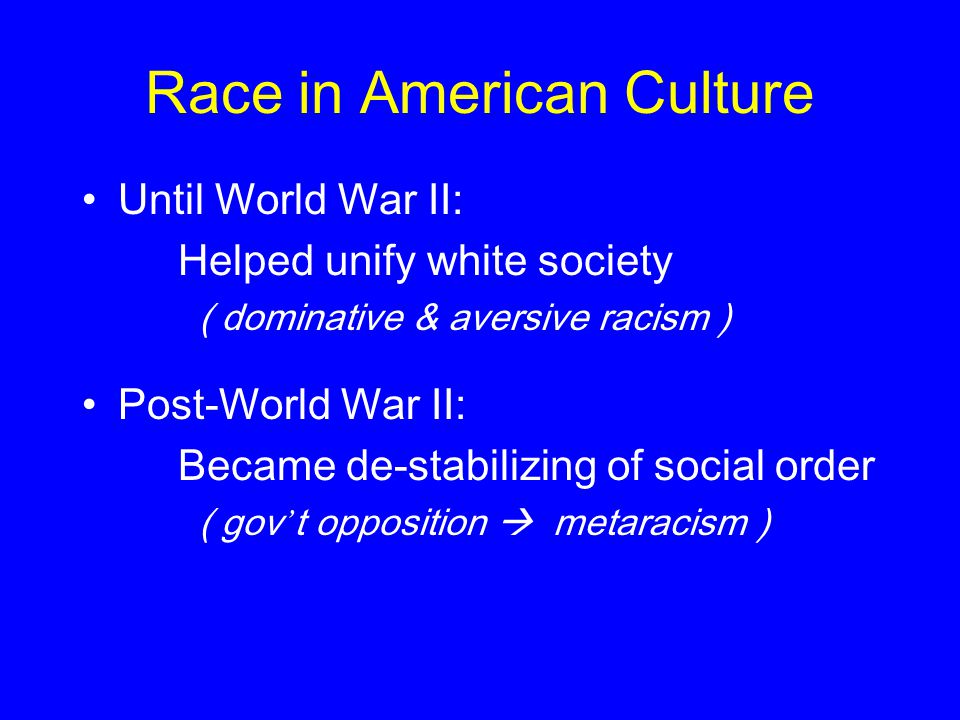 Race in American Culture

• Until World War II:
Helped unify white society
( dominative & aversive racism )

• Post-World War II:
Became de-stabilizing of social order
( gov’t opposition → metaracism )